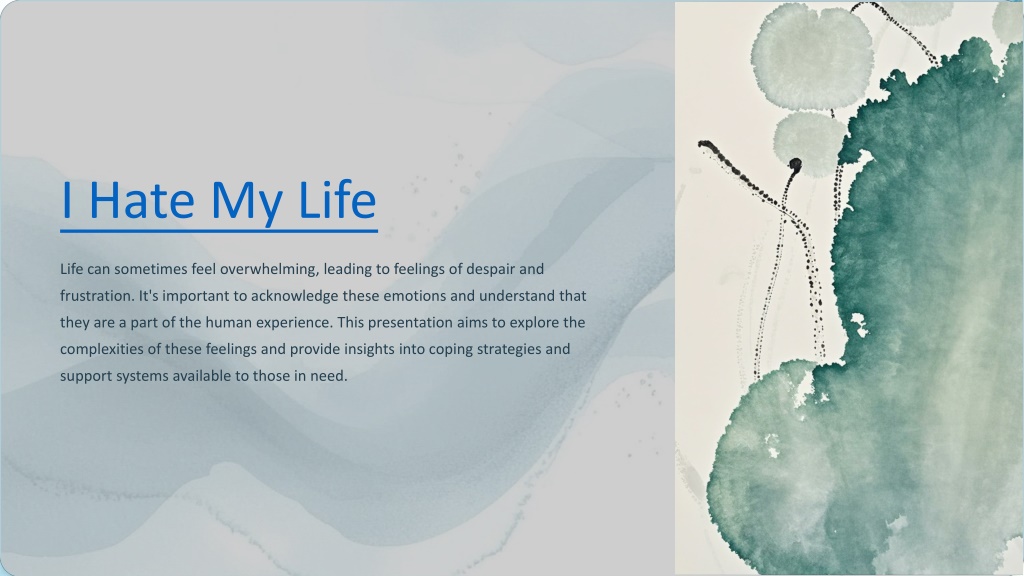 I Hate My Life

Life can sometimes feel overwhelming, leading to feelings of despair and frustration. It's important to acknowledge these emotions and understand that they are a part of the human experience. This presentation aims to explore the complexities of these feelings and provide insights into coping strategies and support systems available to those in need.